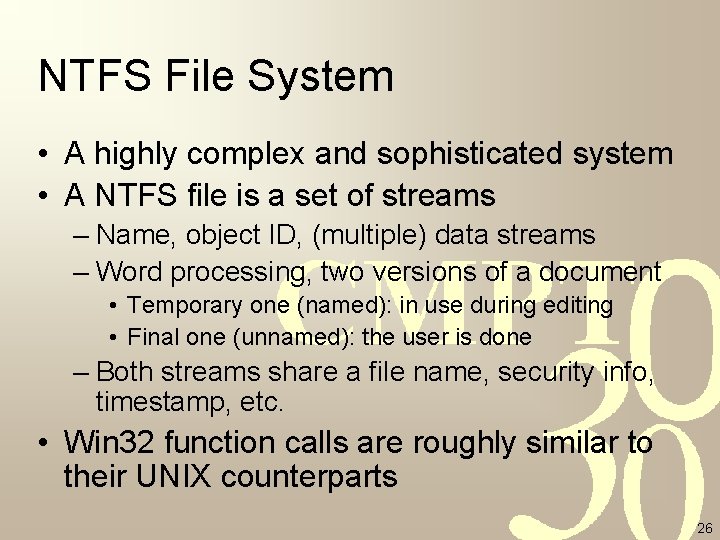 NTFS File System

• A highly complex and sophisticated system
• A NTFS file is a set of streams
– Name, object ID, (multiple) data streams
– Word processing, two versions of a document
• Temporary one (named): in use during editing
• Final one (unnamed): the user is done
– Both streams share a file name, security info, timestamp, etc.
• Win32 function calls are roughly similar to their UNIX counterparts

CMPT 300

26